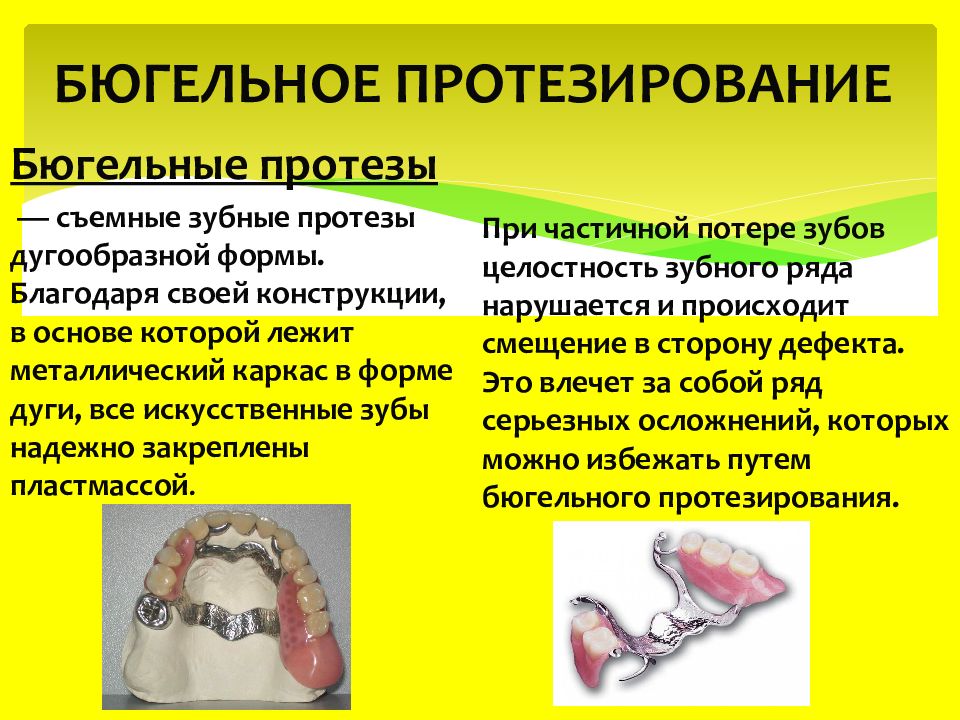 БЮГЕЛЬНОЕ ПРОТЕЗИРОВАНИЕ

Бюгельные протезы

— съемные зубные протезы дугообразной формы. Благодаря своей конструкции, в основе которой лежит металлический каркас в форме дуги, все искусственные зубы надежно закреплены пластмассой.

При частичной потере зубов целостность зубного ряда нарушается и происходит смещение в сторону дефекта. Это влечет за собой ряд серьезных осложнений, которых можно избежать путем бюгельного протезирования.